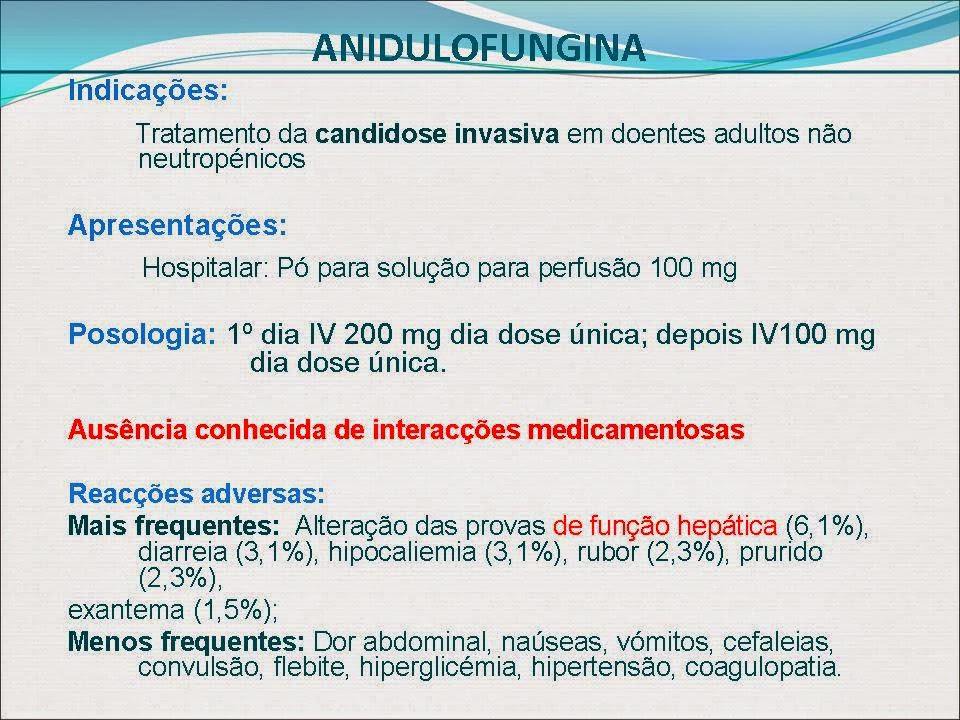 ANIDULOFUNGINA

Indicações:

Tratamento da candidose invasiva em doentes adultos não neutropénicos

Apresentações:

Hospitalar: Pó para solução para perfusão 100 mg

Posologia: 1º dia IV 200 mg dia dose única; depois IV100 mg dia dose única.

Ausência conhecida de interacções medicamentosas

Reacções adversas:
Mais frequentes: Alteração das provas de função hepática (6,1%), diarreia (3,1%), hipocaliemia (3,1%), rubor (2,3%), prurido (2,3%),
exantema (1,5%);
Menos frequentes: Dor abdominal, naúseas, vómitos, cefaleias, convulsão, flebite, hiperglicémia, hipertensão, coagulopatia.